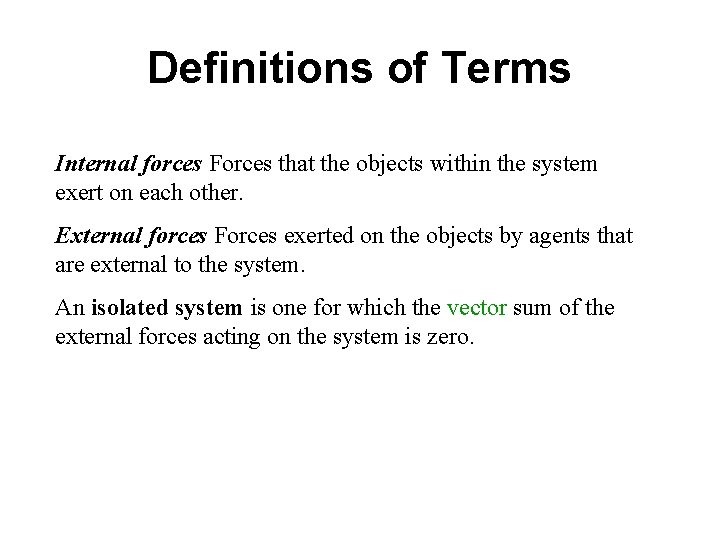 Definitions of Terms

Internal forces Forces that the objects within the system exert on each other.

External forces Forces exerted on the objects by agents that are external to the system.

An isolated system is one for which the vector sum of the external forces acting on the system is zero.